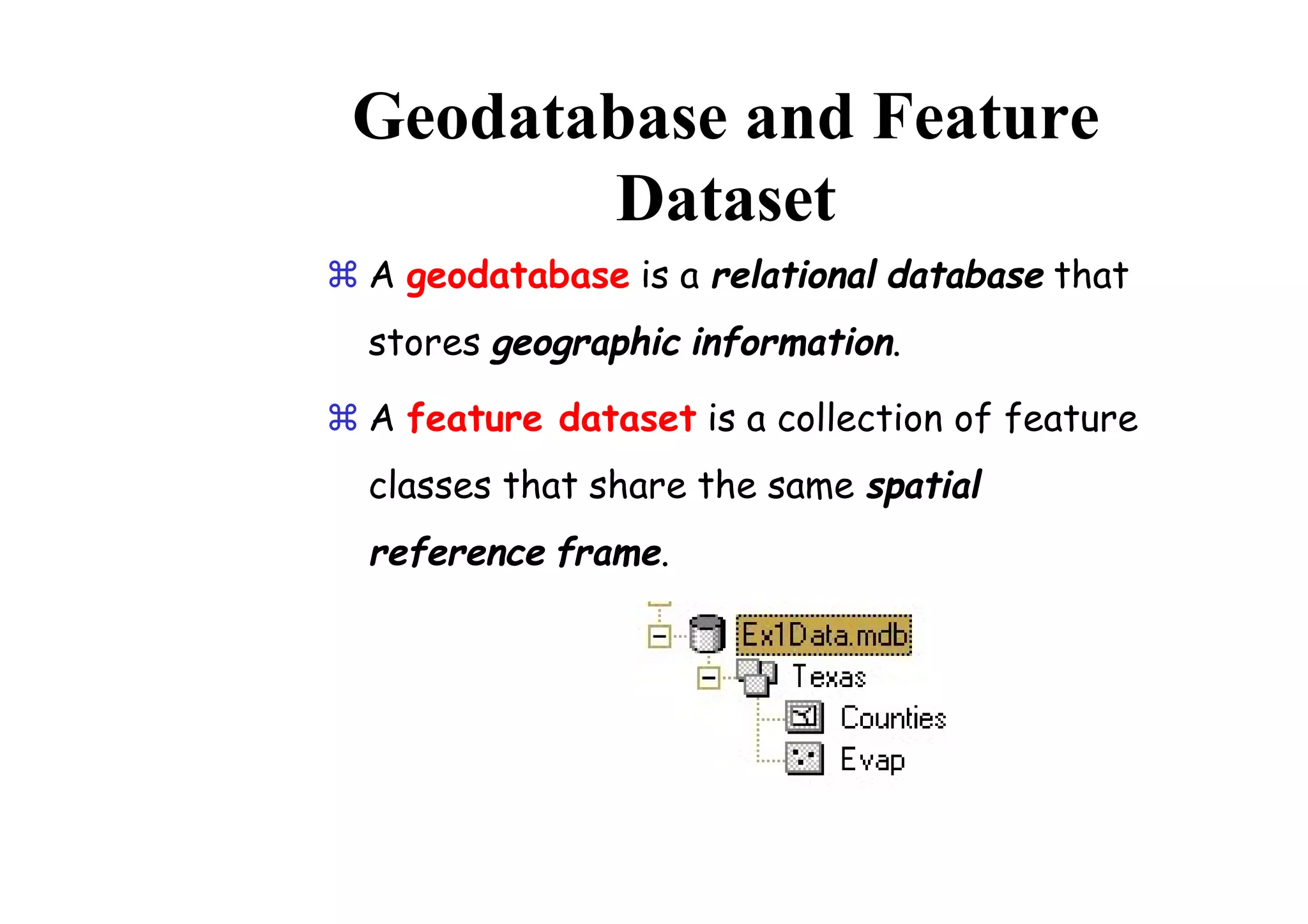 Geodatabase and Feature Dataset

⌘ A geodatabase is a relational database that stores geographic information.

⌘ A feature dataset is a collection of feature classes that share the same spatial reference frame.

Ex1Data.mdb
Texas
Counties
Evap